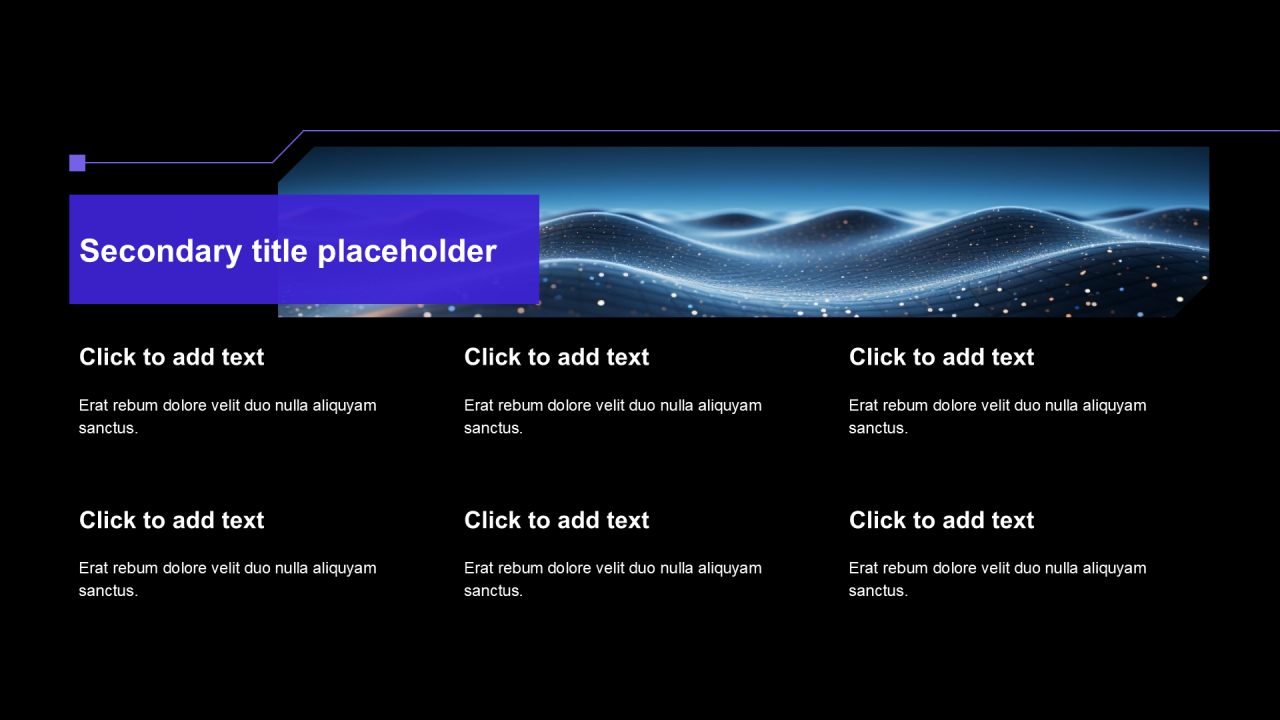 Secondary title placeholder

Click to add text

Erat rebum dolore velit duo nulla aliquyam sanctus.

Click to add text

Erat rebum dolore velit duo nulla aliquyam sanctus.

Click to add text

Erat rebum dolore velit duo nulla aliquyam sanctus.

Click to add text

Erat rebum dolore velit duo nulla aliquyam sanctus.

Click to add text

Erat rebum dolore velit duo nulla aliquyam sanctus.

Click to add text

Erat rebum dolore velit duo nulla aliquyam sanctus.